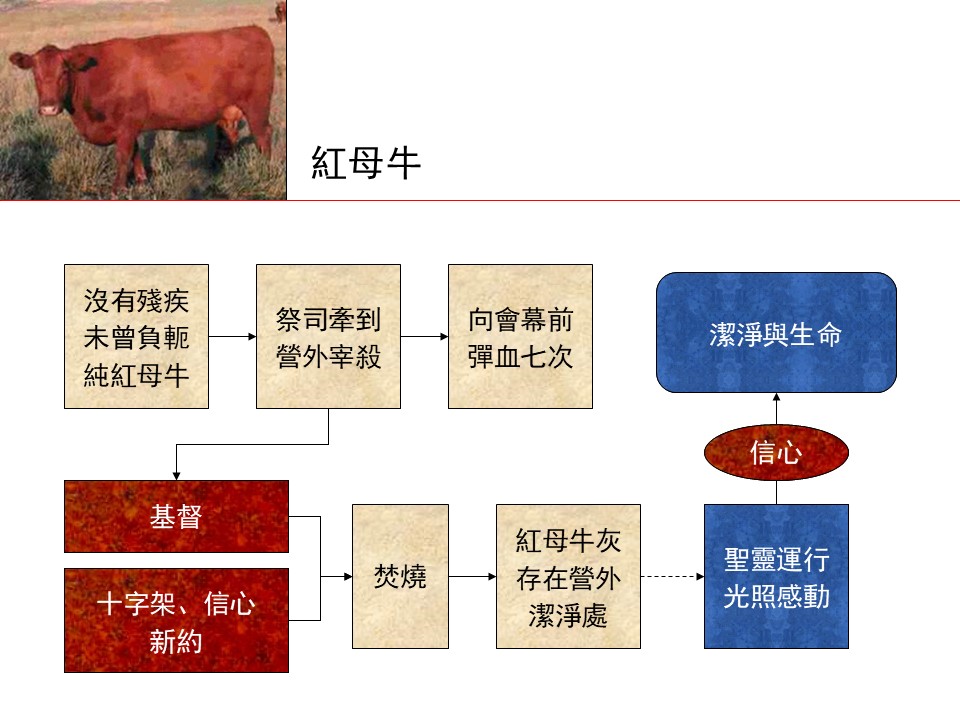 紅母牛

沒有殘疾
未曾負軛
純紅母牛

祭司牽到
營外宰殺

向會幕前
彈血七次

潔淨與生命

信心

基督

十字架、信心
新約

焚燒

紅母牛灰
存在營外
潔淨處

聖靈運行
光照感動